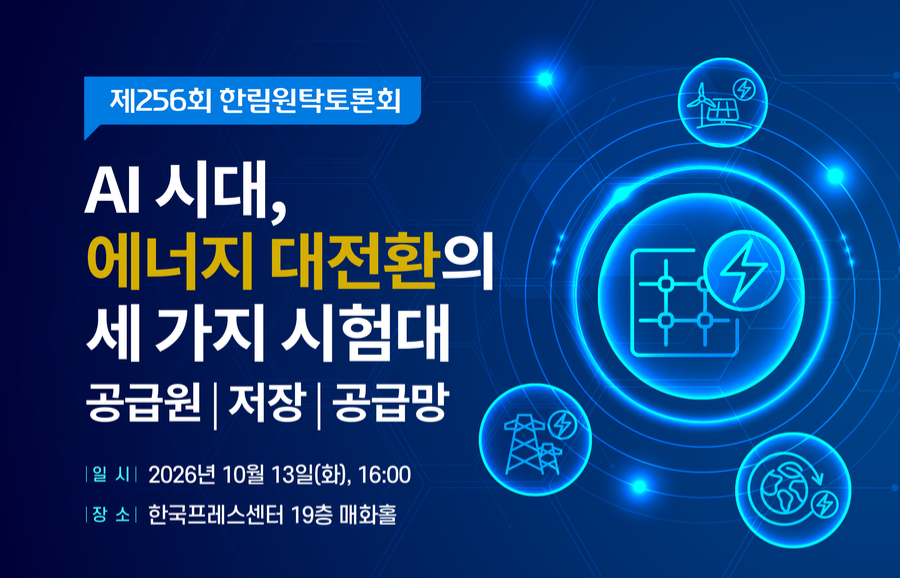 제256회 한림원탁토론회

AI 시대,
에너지 대전환의
세 가지 시험대

공급원 | 저장 | 공급망

| 일 시 | 2026년 10월 13일(화), 16:00

| 장 소 | 한국프레스센터 19층 매화홀